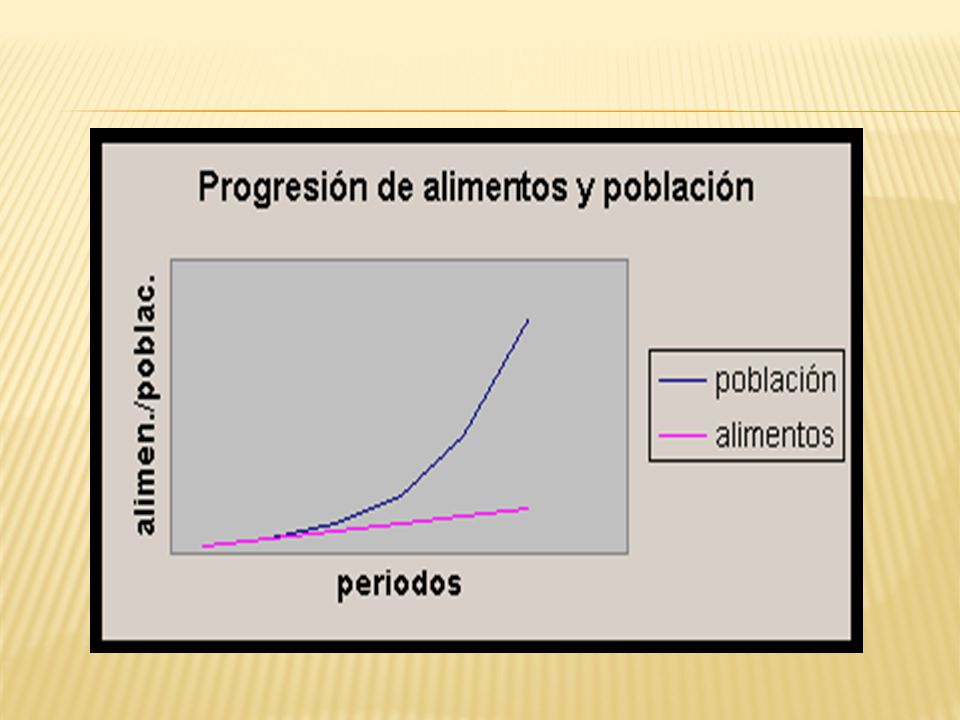 Progresión de alimentos y población

alimen./poblac.

periodos

población
alimentos